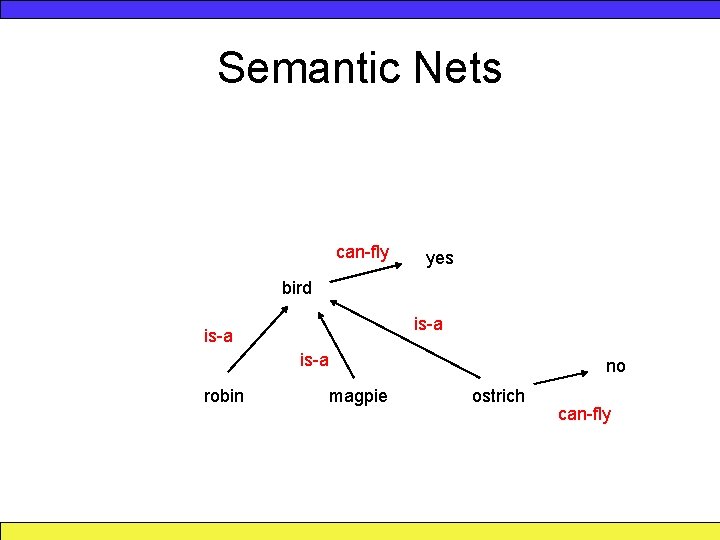 Semantic Nets

can-fly

yes

bird

is-a

is-a

is-a

no

robin

magpie

ostrich

can-fly